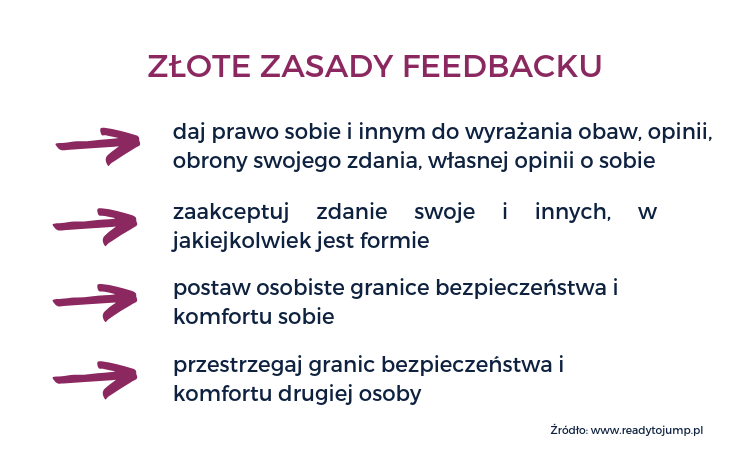 ZŁOTE ZASADY FEEDBACKU

daj prawo sobie i innym do wyrażania obaw, opinii, obrony swojego zdania, własnej opinii o sobie

zaakceptuj zdanie swoje i innych, w jakiejkolwiek jest formie

postaw osobiste granice bezpieczeństwa i komfortu sobie

przestrzegaj granic bezpieczeństwa i komfortu drugiej osoby

Źródło: www.readytojump.pl